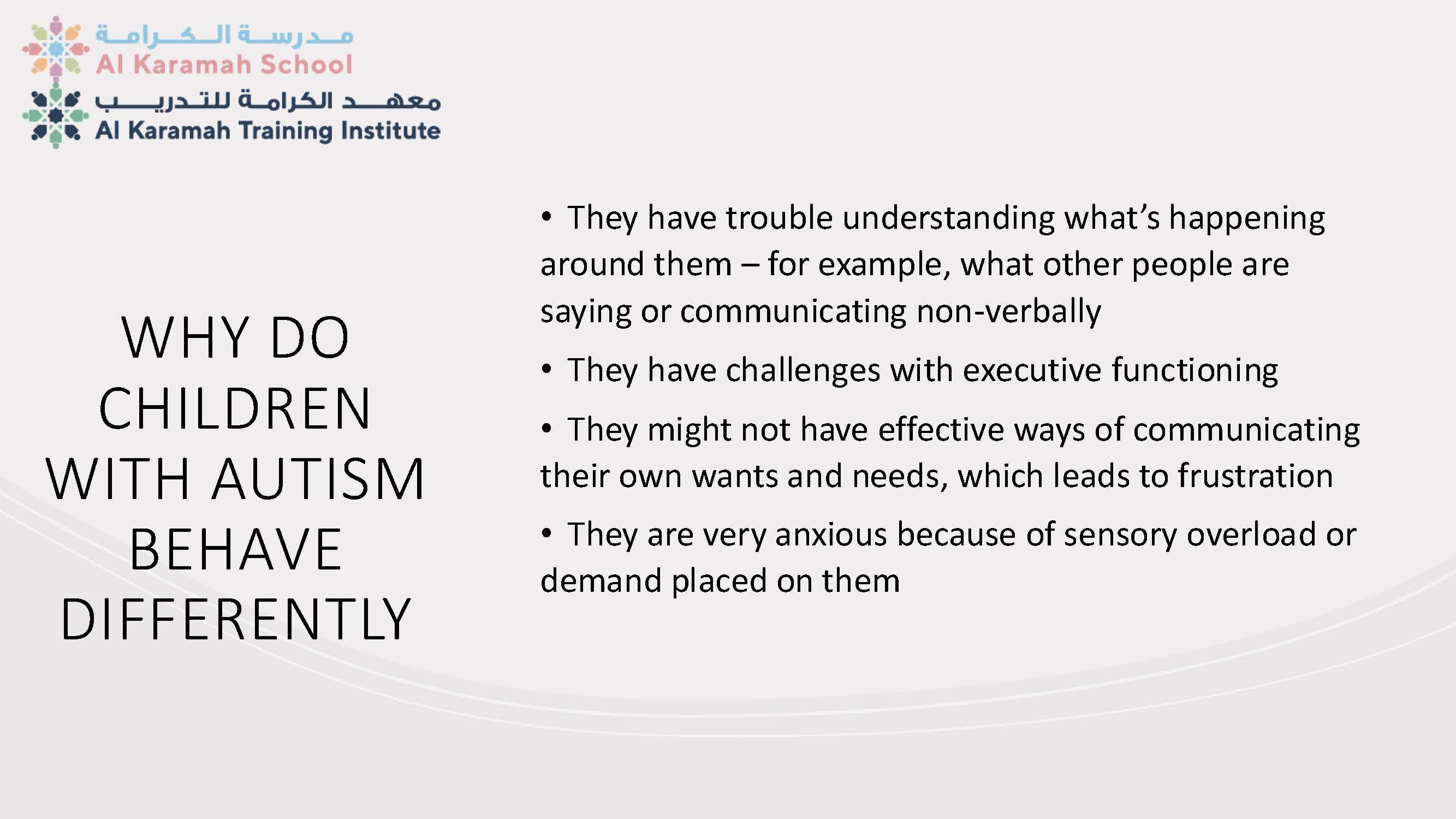 مدرسة الكرامة
Al Karamah School
معهد الكرامة للتدريب
Al Karamah Training Institute

WHY DO CHILDREN WITH AUTISM BEHAVE DIFFERENTLY

• They have trouble understanding what's happening around them – for example, what other people are saying or communicating non-verbally

• They have challenges with executive functioning

• They might not have effective ways of communicating their own wants and needs, which leads to frustration

• They are very anxious because of sensory overload or demand placed on them